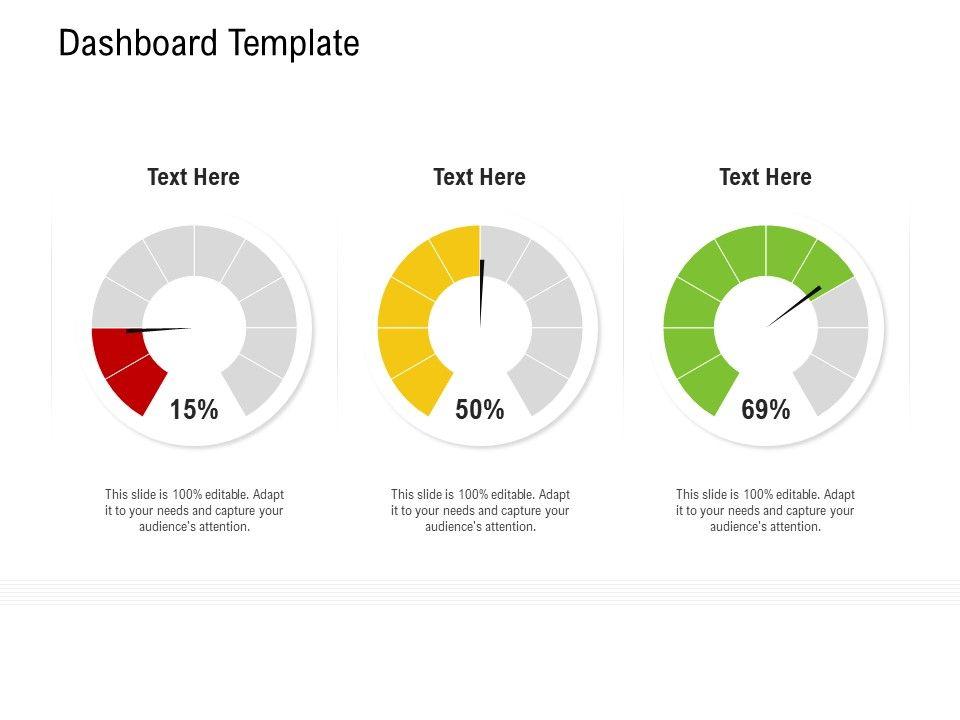 Dashboard Template

Text Here

15%

This slide is 100% editable. Adapt it to your needs and capture your audience's attention.

Text Here

50%

This slide is 100% editable. Adapt it to your needs and capture your audience's attention.

Text Here

69%

This slide is 100% editable. Adapt it to your needs and capture your audience's attention.